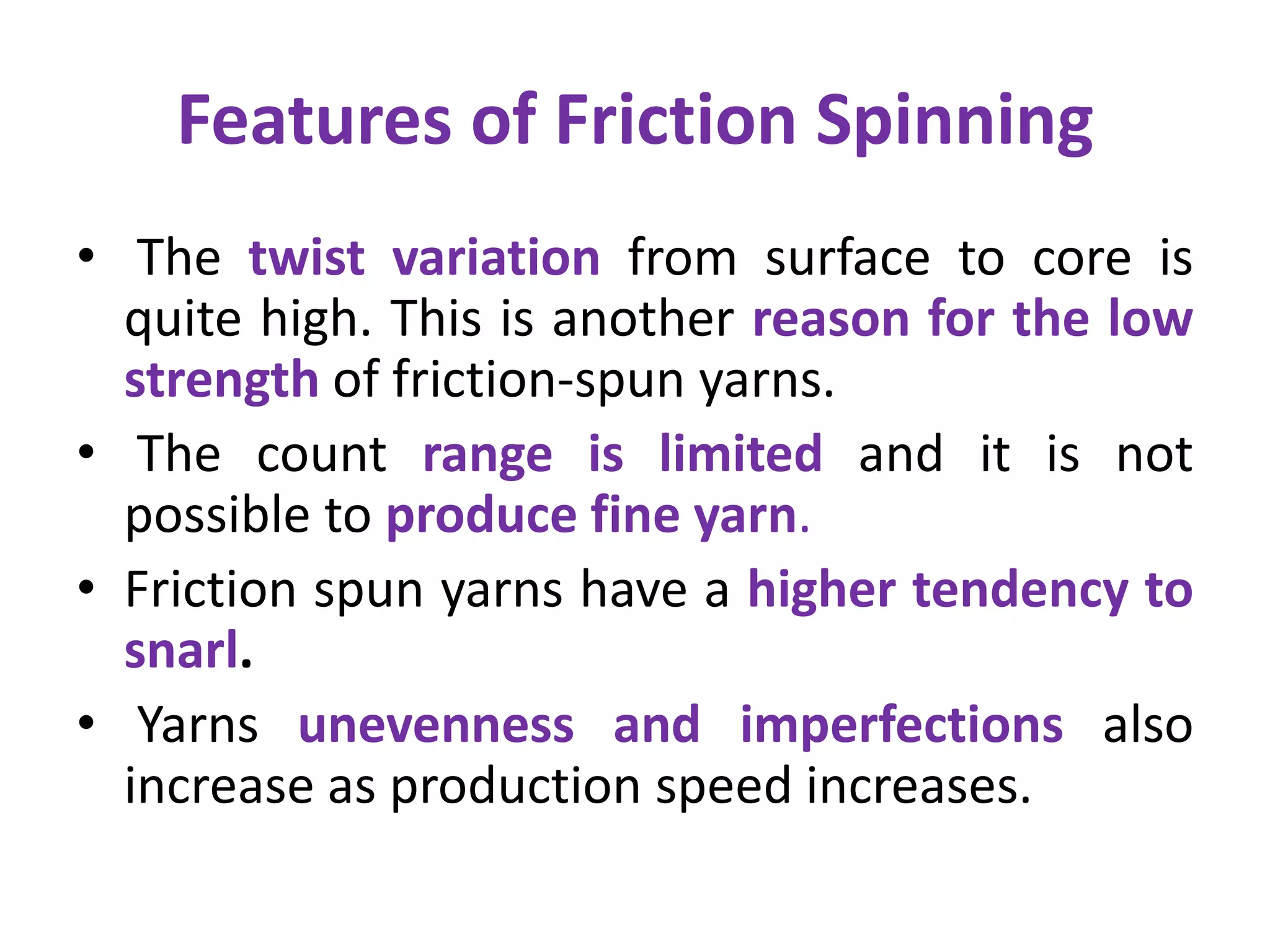 Features of Friction Spinning

• The twist variation from surface to core is quite high. This is another reason for the low strength of friction-spun yarns.

• The count range is limited and it is not possible to produce fine yarn.

• Friction spun yarns have a higher tendency to snarl.

• Yarns unevenness and imperfections also increase as production speed increases.